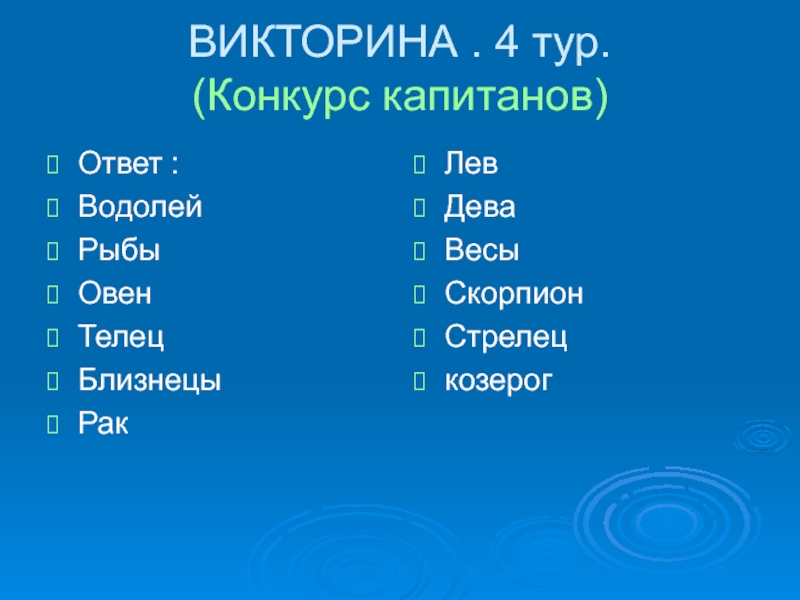 ВИКТОРИНА . 4 тур.
(Конкурс капитанов)

Ответ :
Водолей
Рыбы
Овен
Телец
Близнецы
Рак

Лев
Дева
Весы
Скорпион
Стрелец
козерог